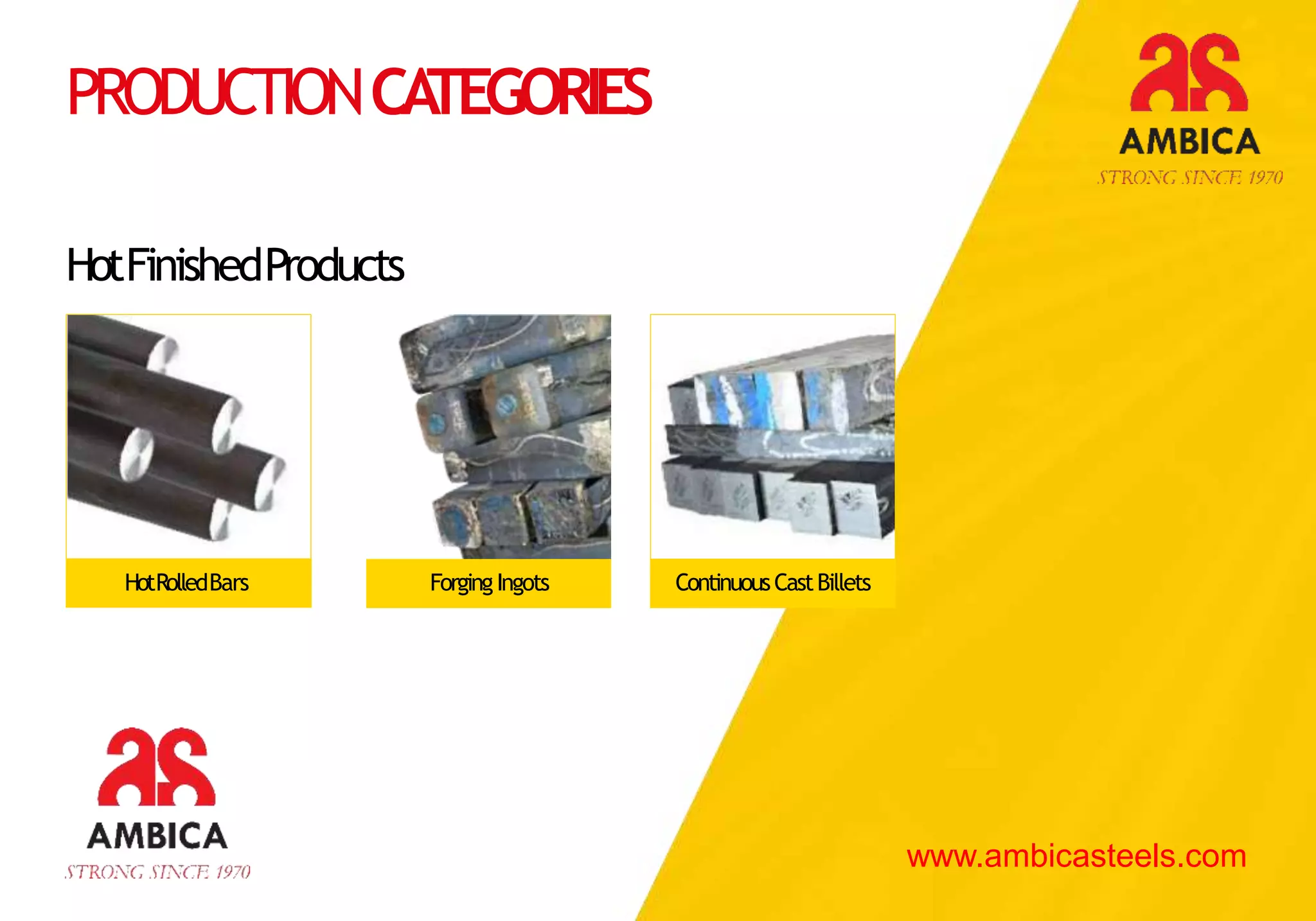 PRODUCTION CATEGORIES

AMBICA
STRONG SINCE 1970

Hot Finished Products

Hot Rolled Bars

Forging Ingots

Continuous Cast Billets

AMBICA
STRONG SINCE 1970

www.ambicasteels.com